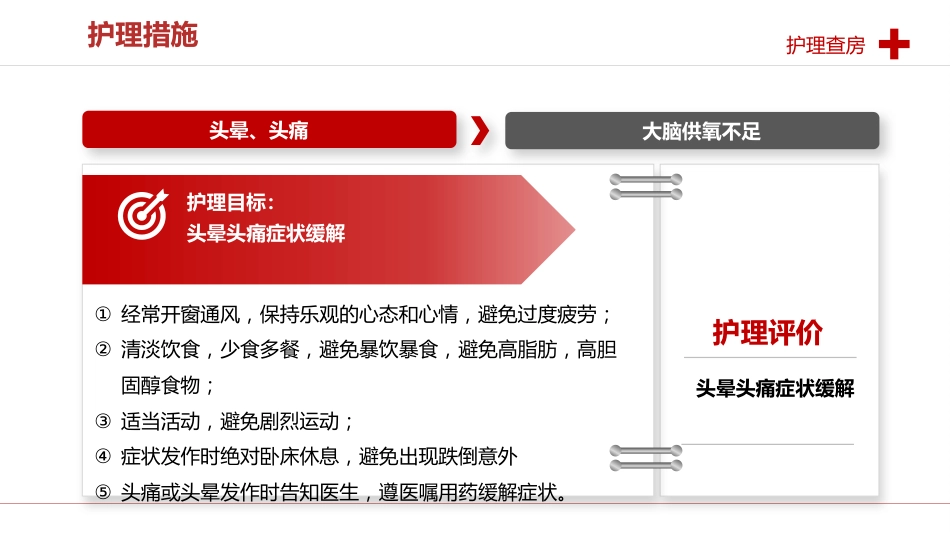 护理措施

护理查房

头晕、头痛

大脑供氧不足

护理目标：
头晕头痛症状缓解

① 经常开窗通风，保持乐观的心态和心情，避免过度疲劳；
② 清淡饮食，少食多餐，避免暴饮暴食，避免高脂肪，高胆固醇食物；
③ 适当活动，避免剧烈运动；
④ 症状发作时绝对卧床休息，避免出现跌倒意外
⑤ 头痛或头晕发作时告知医生，遵医嘱用药缓解症状。

护理评价

头晕头痛症状缓解